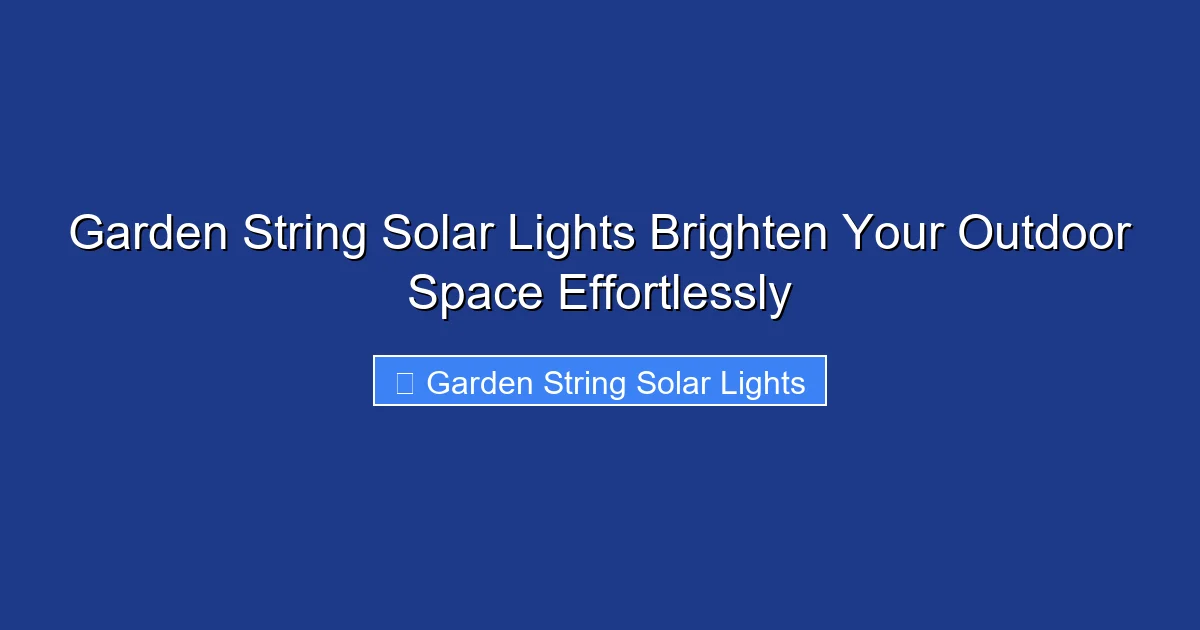 Garden String Solar Lights Brighten Your Outdoor Space Effortlessly

Garden String Solar Lights